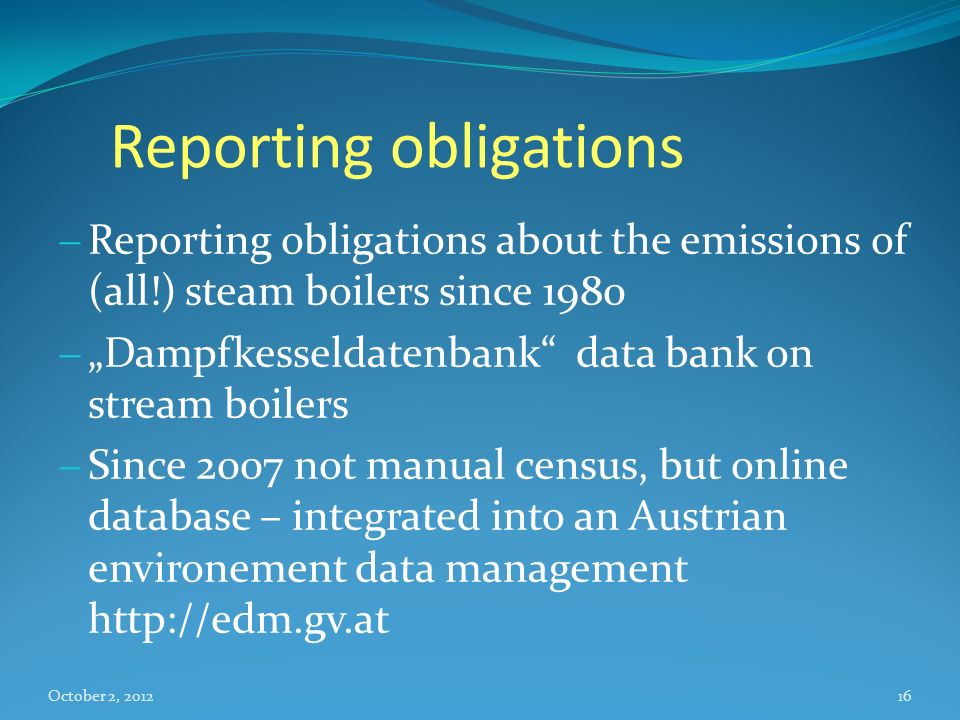 Reporting obligations

– Reporting obligations about the emissions of (all!) steam boilers since 1980

– „Dampfkesseldatenbank“ data bank on stream boilers

– Since 2007 not manual census, but online database – integrated into an Austrian environement data management http://edm.gv.at

October 2, 2012

16